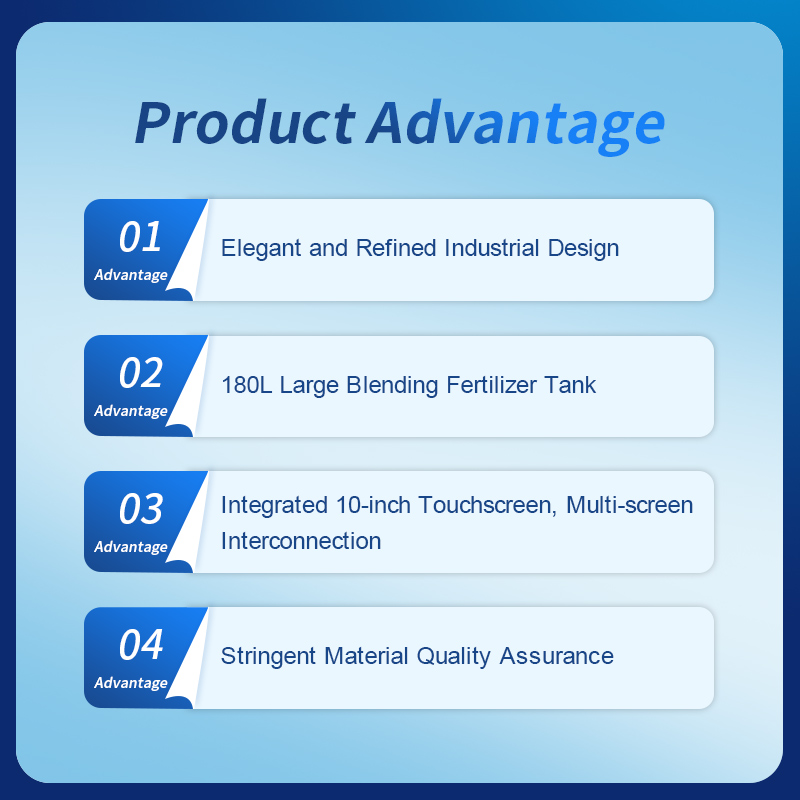 Product Advantage

01
Advantage
Elegant and Refined Industrial Design

02
Advantage
180L Large Blending Fertilizer Tank

03
Advantage
Integrated 10-inch Touchscreen, Multi-screen Interconnection

04
Advantage
Stringent Material Quality Assurance